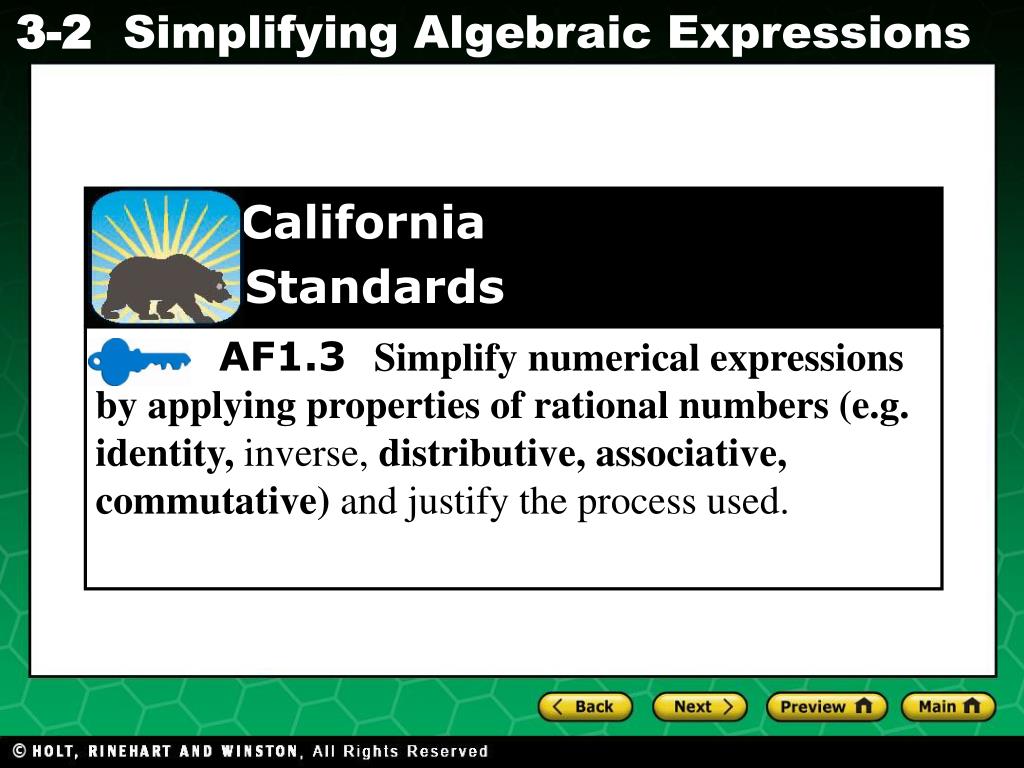 3-2 Simplifying Algebraic Expressions

California Standards

AF1.3 Simplify numerical expressions by applying properties of rational numbers (e.g. identity, inverse, distributive, associative, commutative) and justify the process used.

Back Next Preview Main

© HOLT, RINEHART AND WINSTON, All Rights Reserved